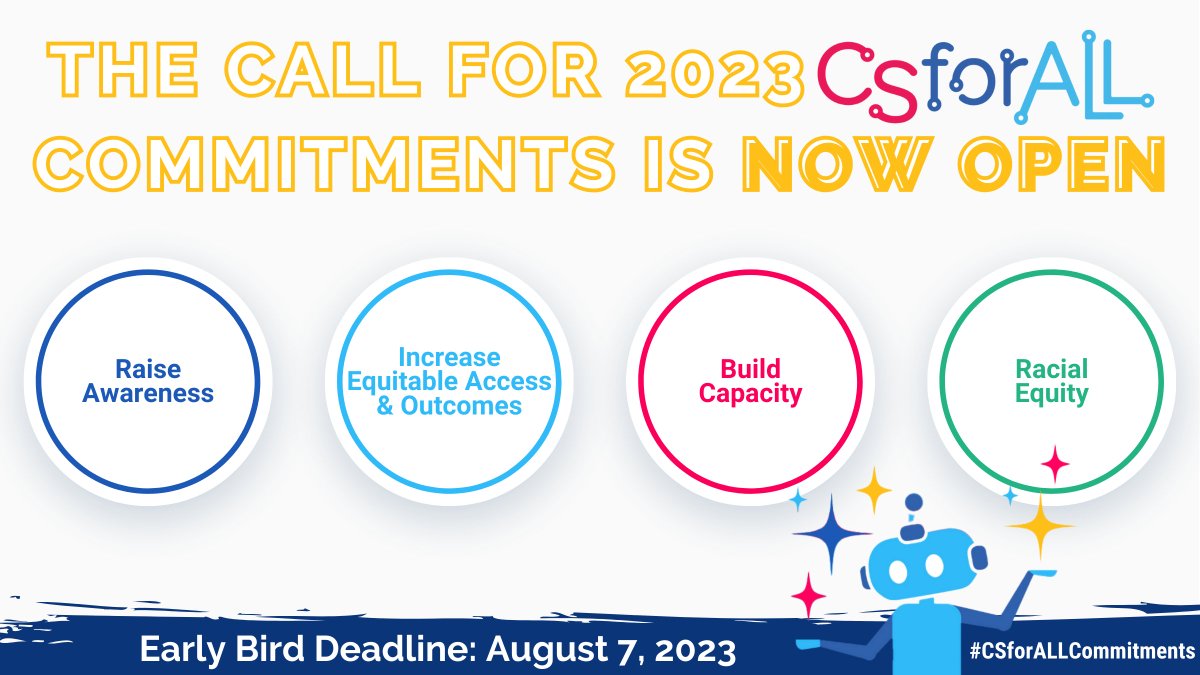 THE CALL FOR 2023 CSforALL COMMITMENTS IS NOW OPEN

Raise Awareness

Increase Equitable Access & Outcomes

Build Capacity

Racial Equity

Early Bird Deadline: August 7, 2023

#CSforALLCommitments